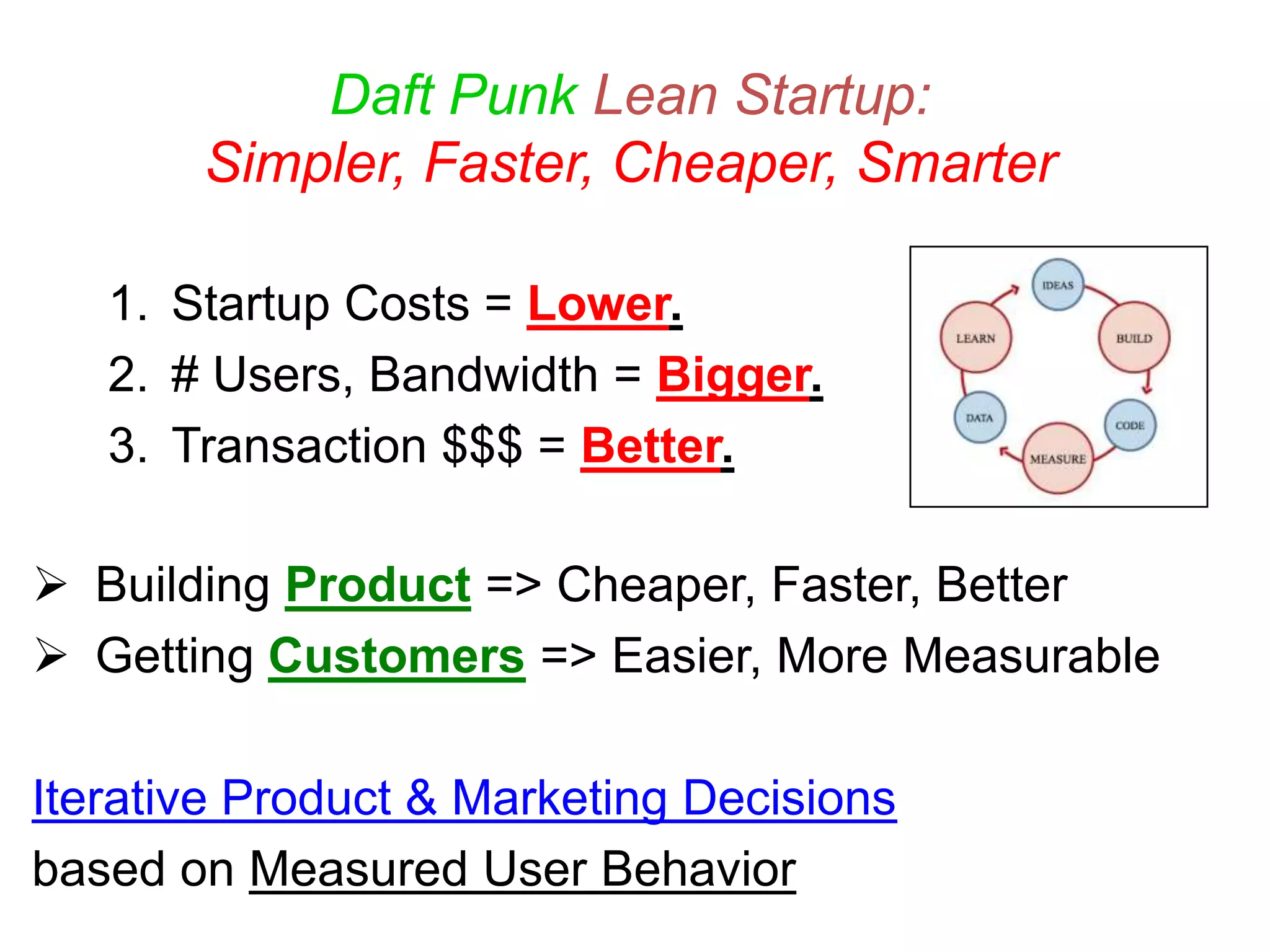 Daft Punk Lean Startup:
Simpler, Faster, Cheaper, Smarter

1. Startup Costs = Lower.
2. # Users, Bandwidth = Bigger.
3. Transaction $$$ = Better.

IDEAS
BUILD
CODE
MEASURE
DATA
LEARN

➢ Building Product => Cheaper, Faster, Better
➢ Getting Customers => Easier, More Measurable

Iterative Product & Marketing Decisions
based on Measured User Behavior